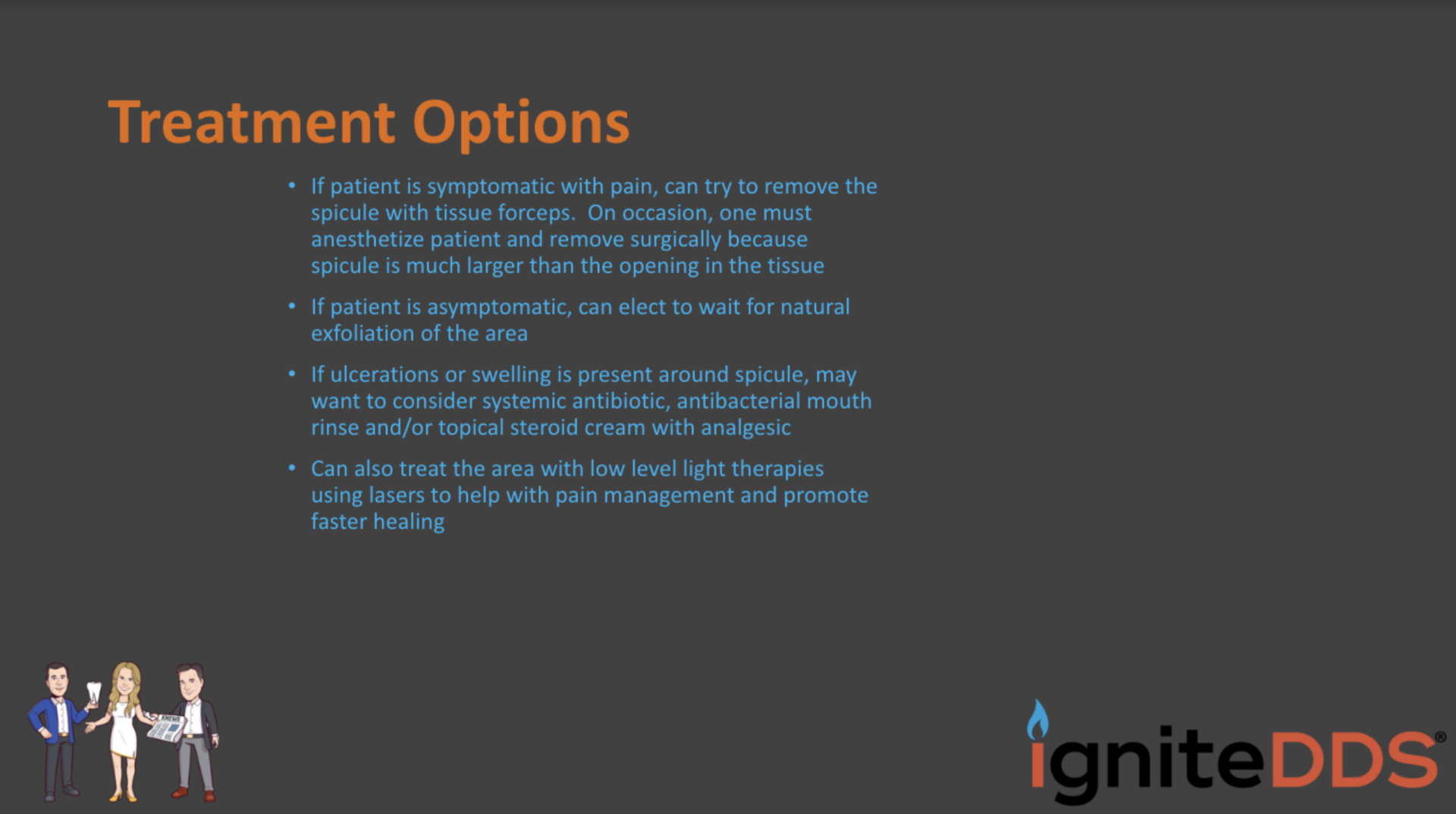 Treatment Options

• If patient is symptomatic with pain, can try to remove the spicule with tissue forceps. On occasion, one must anesthetize patient and remove surgically because spicule is much larger than the opening in the tissue

• If patient is asymptomatic, can elect to wait for natural exfoliation of the area

• If ulcerations or swelling is present around spicule, may want to consider systemic antibiotic, antibacterial mouth rinse and/or topical steroid cream with analgesic

• Can also treat the area with low level light therapies using lasers to help with pain management and promote faster healing

NEWS

igniteDDS®